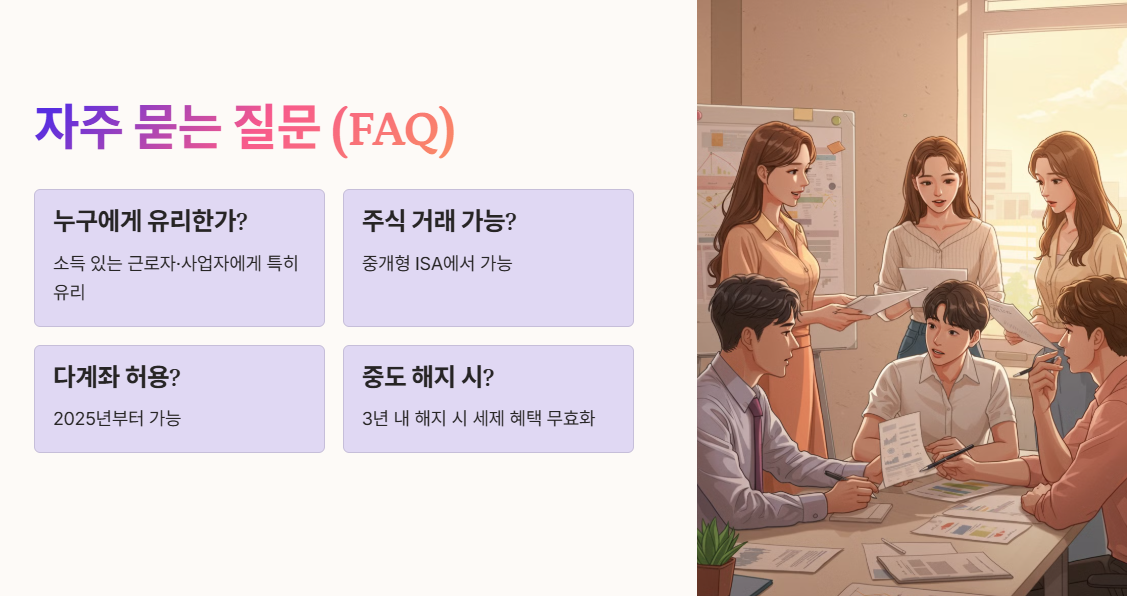 자주 묻는 질문 (FAQ)

누구에게 유리한가?

소득 있는 근로자·사업자에게 특히 유리

주식 거래 가능?

중개형 ISA에서 가능

다계좌 허용?

2025년부터 가능

중도 해지 시?

3년 내 해지 시 세제 혜택 무효화